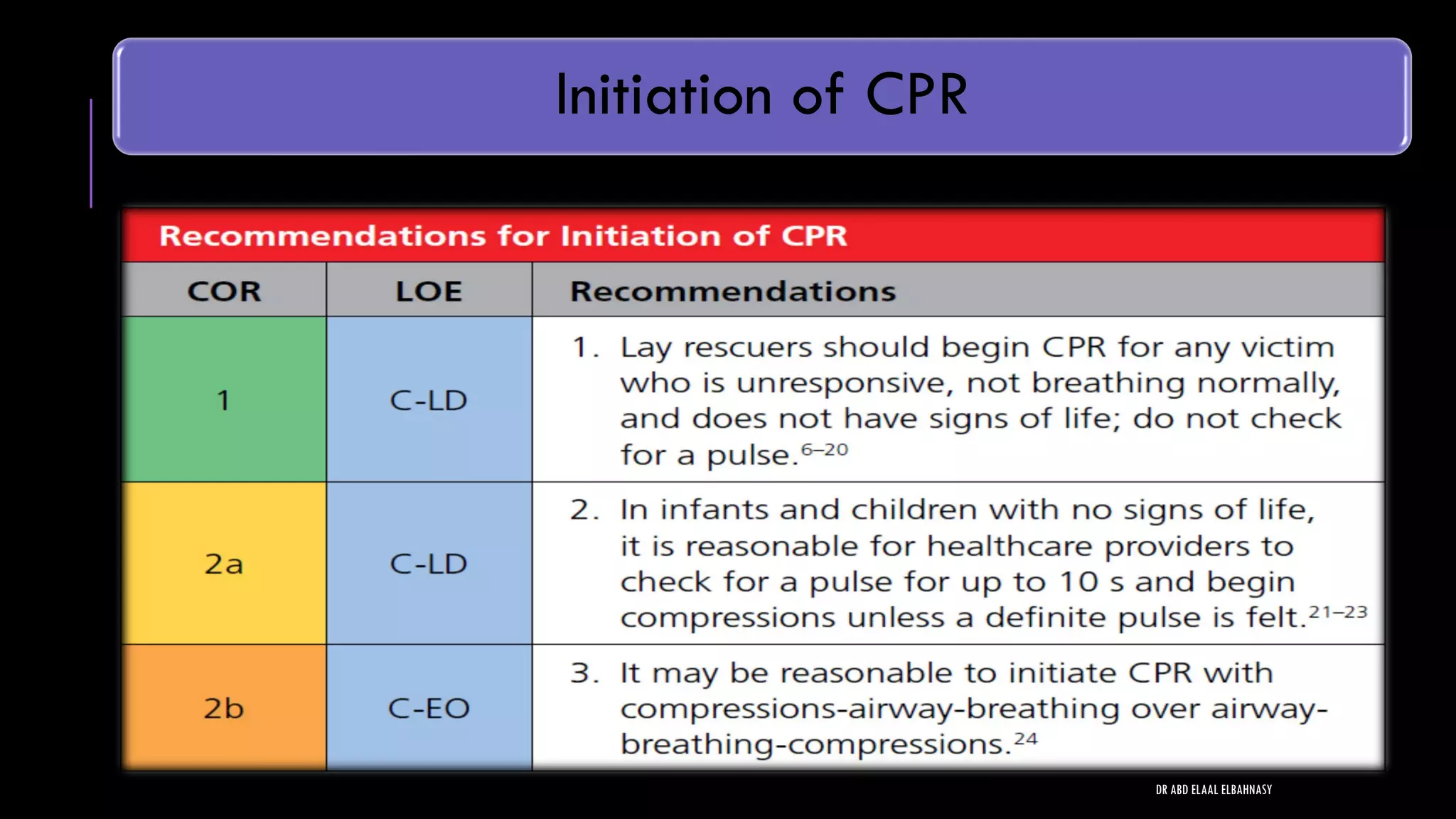 Initiation of CPR

Recommendations for Initiation of CPR

| COR | LOE | Recommendations |
|---|---|---|
| 1 | C-LD | 1. Lay rescuers should begin CPR for any victim who is unresponsive, not breathing normally, and does not have signs of life; do not check for a pulse.$^{6–20}$ |
| 2a | C-LD | 2. In infants and children with no signs of life, it is reasonable for healthcare providers to check for a pulse for up to 10 s and begin compressions unless a definite pulse is felt.$^{21–23}$ |
| 2b | C-EO | 3. It may be reasonable to initiate CPR with compressions-airway-breathing over airway-breathing-compressions.$^{24}$ |

DR ABD ELAAL ELBAHNASY